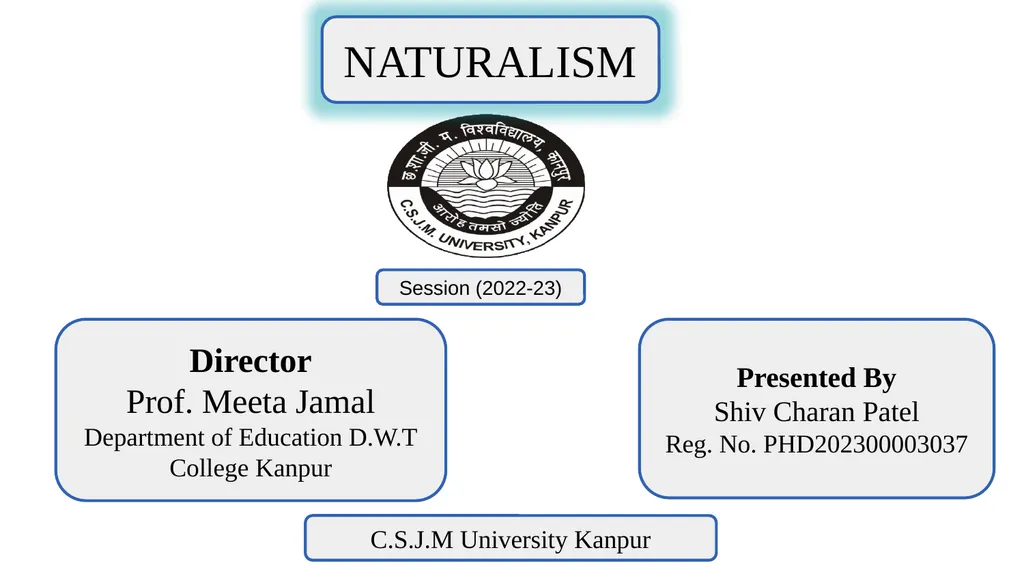 NATURALISM

छ.शा.जी. म. विश्वविद्यालय, कानपुर
आरोह तमसो ज्योतिः
C.S.J.M. UNIVERSITY, KANPUR

Session (2022-23)

Director
Prof. Meeta Jamal
Department of Education D.W.T College Kanpur

Presented By
Shiv Charan Patel
Reg. No. PHD202300003037

C.S.J.M University Kanpur